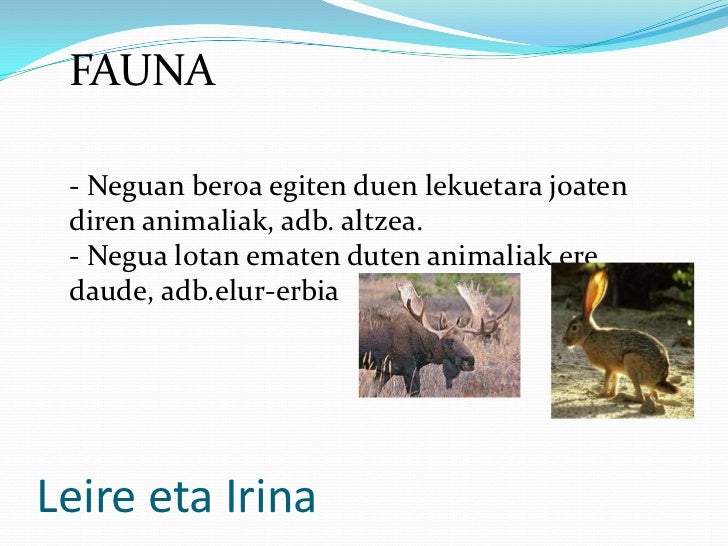 FAUNA

- Neguan beroa egiten duen lekuetara joaten diren animaliak, adb. altzea.
- Negua lotan ematen duten animaliak ere daude, adb.elur-erbia

Leire eta Irina